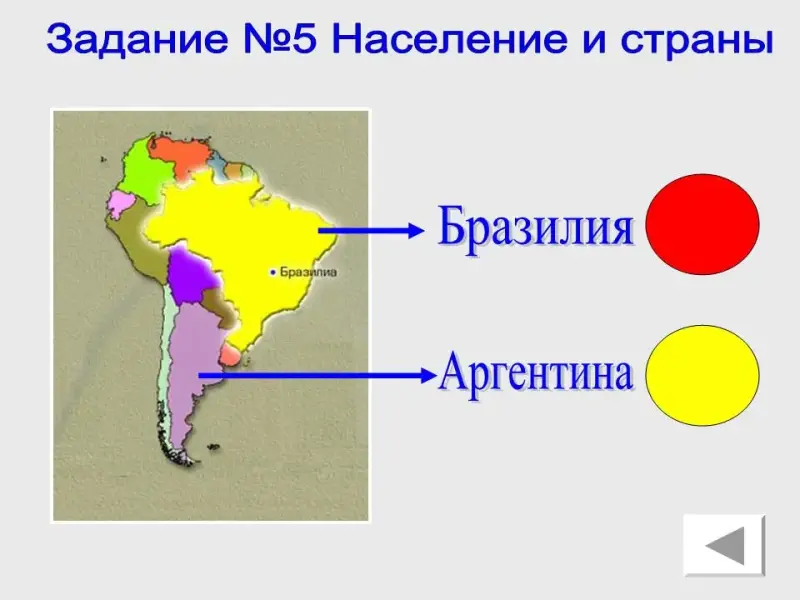 Задание №5 Население и страны

Бразилиа

Бразилия

Аргентина